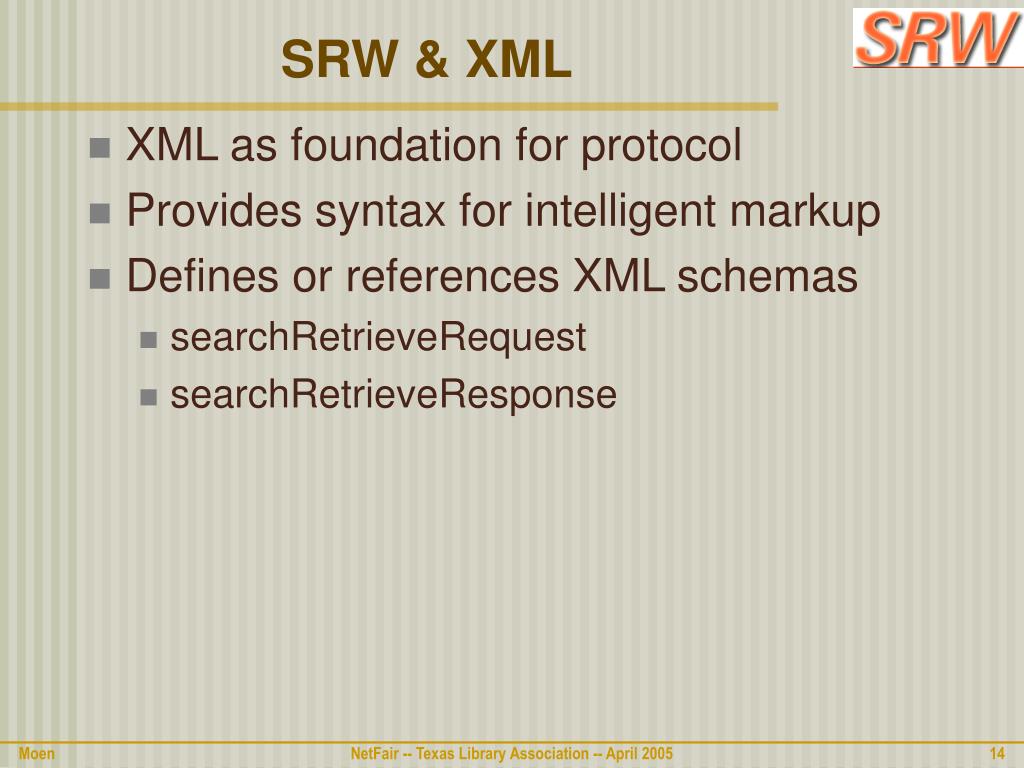 SRW & XML

SRW

XML as foundation for protocol

Provides syntax for intelligent markup

Defines or references XML schemas

searchRetrieveRequest

searchRetrieveResponse

Moen

NetFair -- Texas Library Association -- April 2005

14